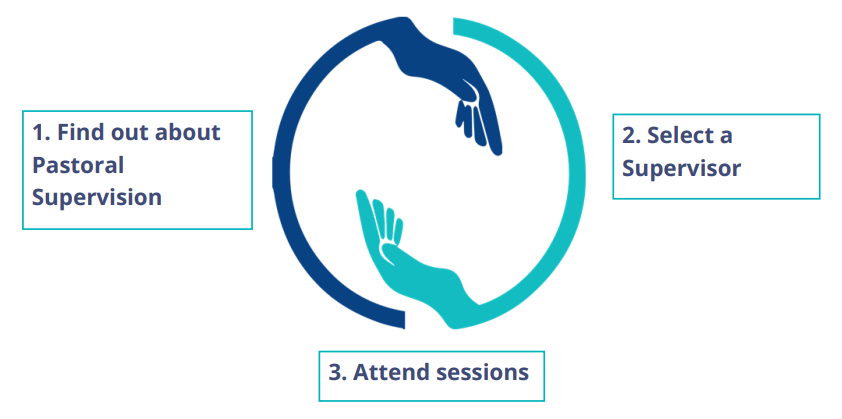 1. Find out about Pastoral Supervision

2. Select a Supervisor

3. Attend sessions